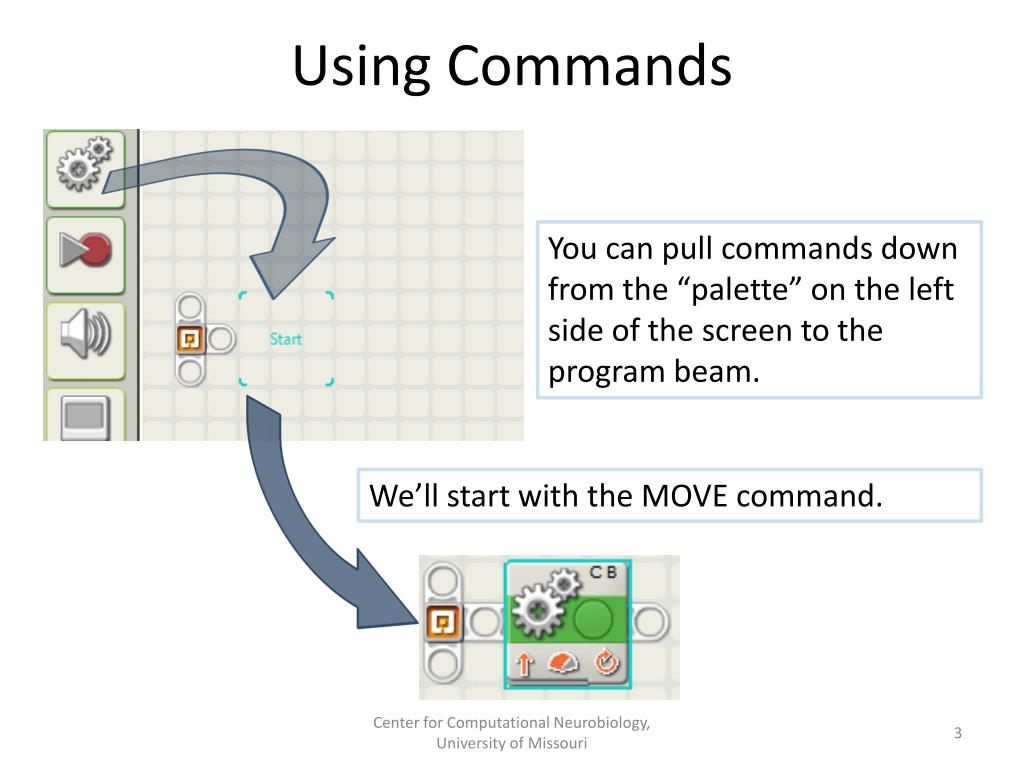 Using Commands

Start

You can pull commands down from the “palette” on the left side of the screen to the program beam.

We’ll start with the MOVE command.

C B

Center for Computational Neurobiology, University of Missouri

3